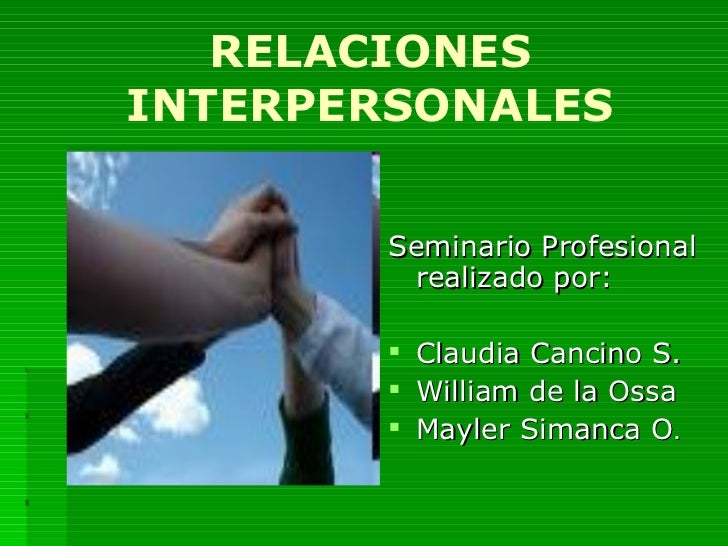 RELACIONES INTERPERSONALES

Seminario Profesional realizado por:

- Claudia Cancino S.
- William de la Ossa
- Mayler Simanca O.